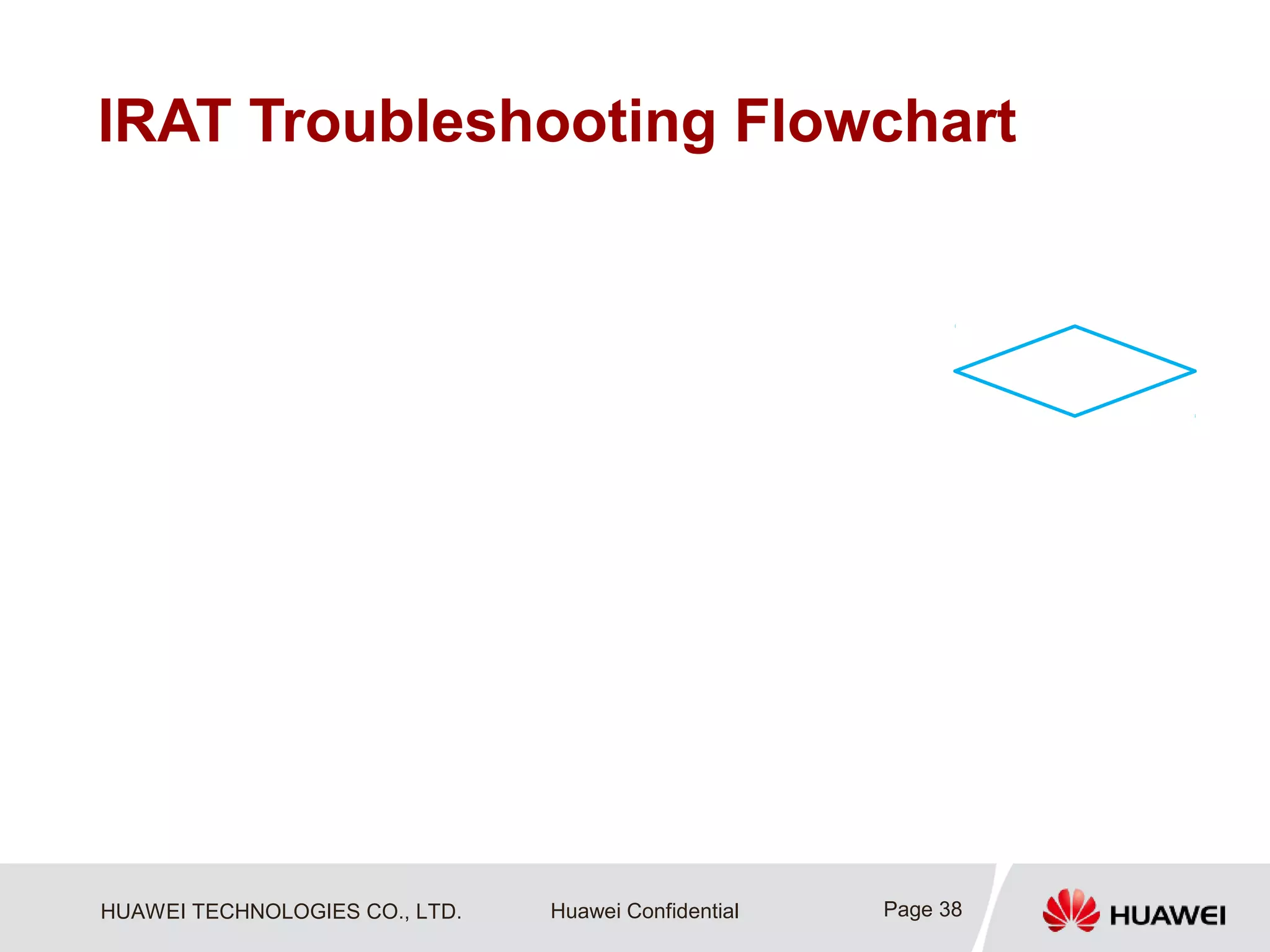 IRAT Troubleshooting Flowchart

HUAWEI TECHNOLOGIES CO., LTD.

Huawei Confidential

Page 38

HUAWEI